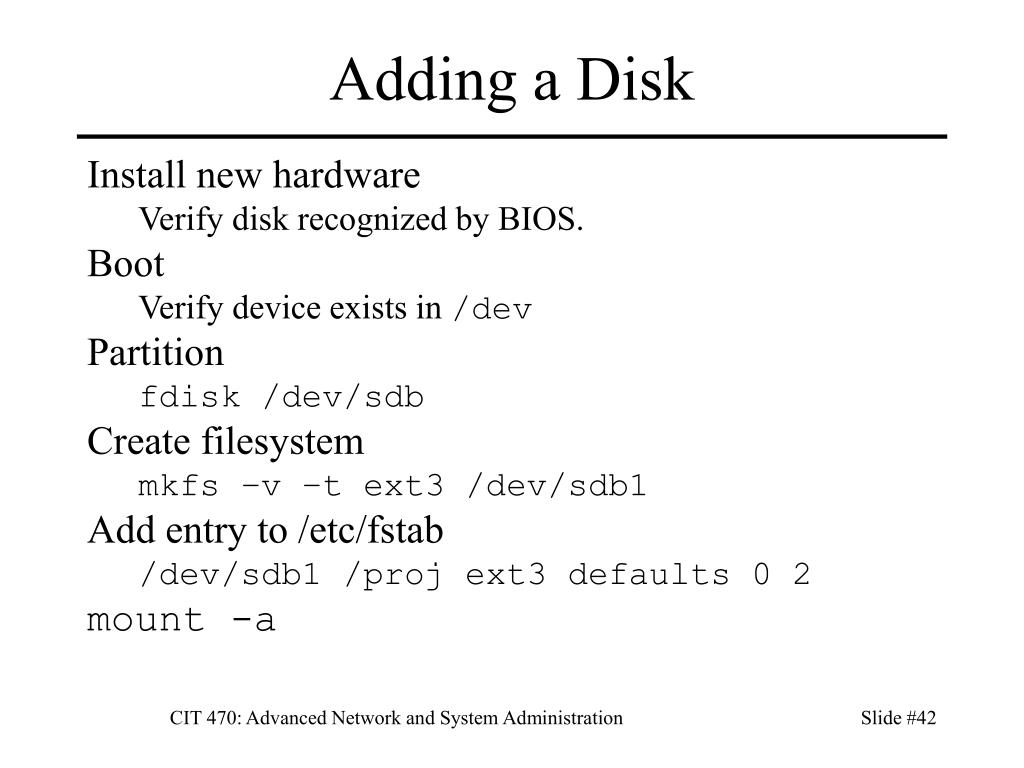 Adding a Disk

Install new hardware

Verify disk recognized by BIOS.

Boot

Verify device exists in /dev

Partition

fdisk /dev/sdb

Create filesystem

mkfs –v –t ext3 /dev/sdb1

Add entry to /etc/fstab

/dev/sdb1 /proj ext3 defaults 0 2

mount -a

CIT 470: Advanced Network and System Administration

Slide #42